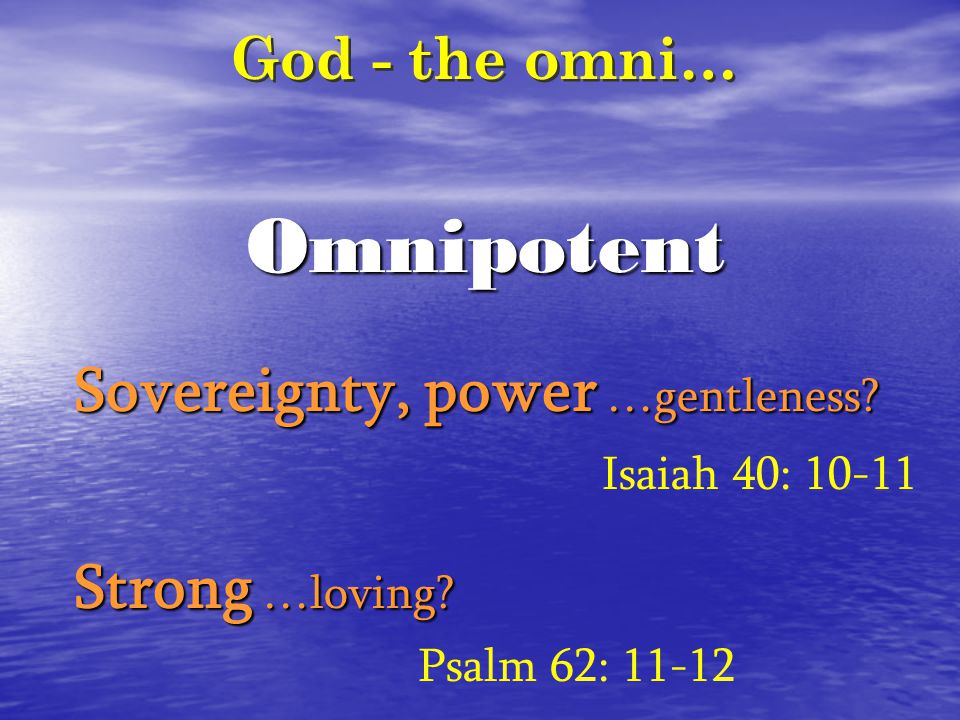 God - the omni…

Omnipotent

Sovereignty, power …gentleness?

Isaiah 40: 10-11

Strong …loving?

Psalm 62: 11-12